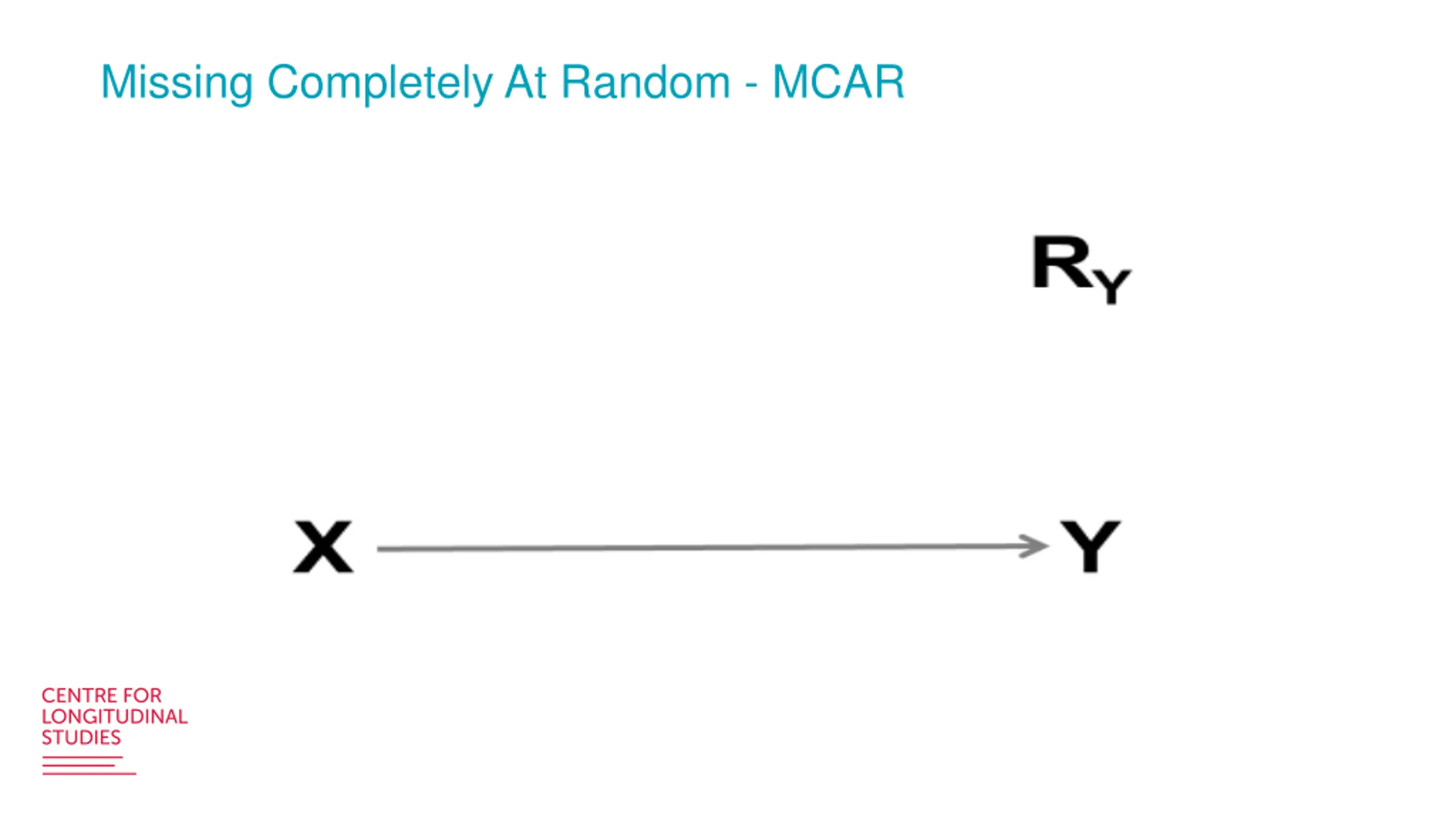 Missing Completely At Random - MCAR

$R_Y$

X

Y

CENTRE FOR
LONGITUDINAL
STUDIES